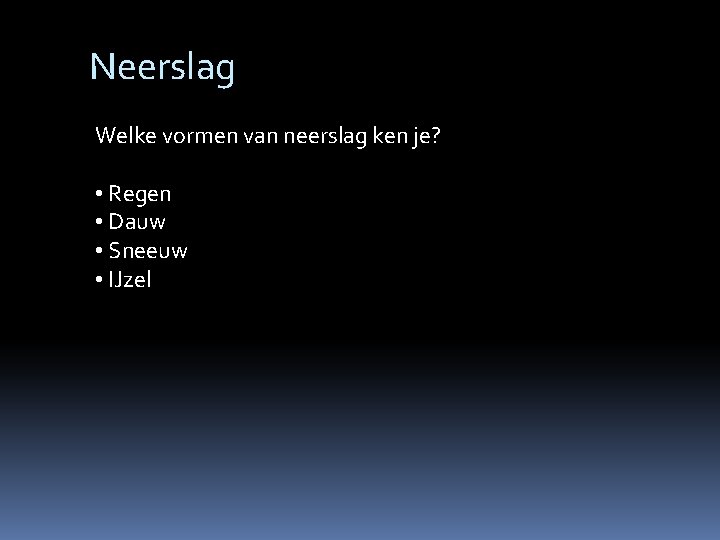 Neerslag

Welke vormen van neerslag ken je?

• Regen
• Dauw
• Sneeuw
• IJzel